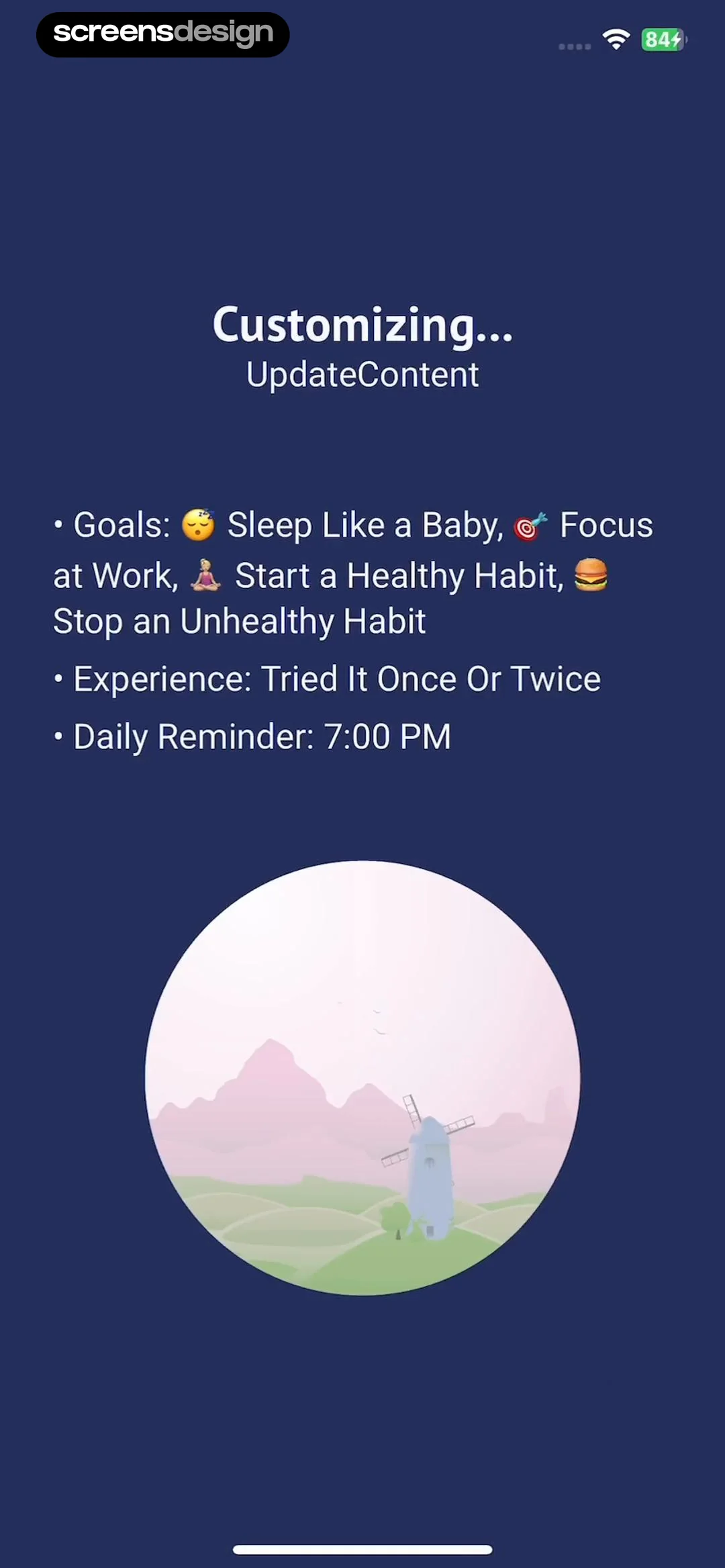 screensdesign

84

Customizing...
UpdateContent

• Goals: 😴 Sleep Like a Baby, 🎯 Focus at Work, 🧘 Start a Healthy Habit, 🍔 Stop an Unhealthy Habit

• Experience: Tried It Once Or Twice

• Daily Reminder: 7:00 PM